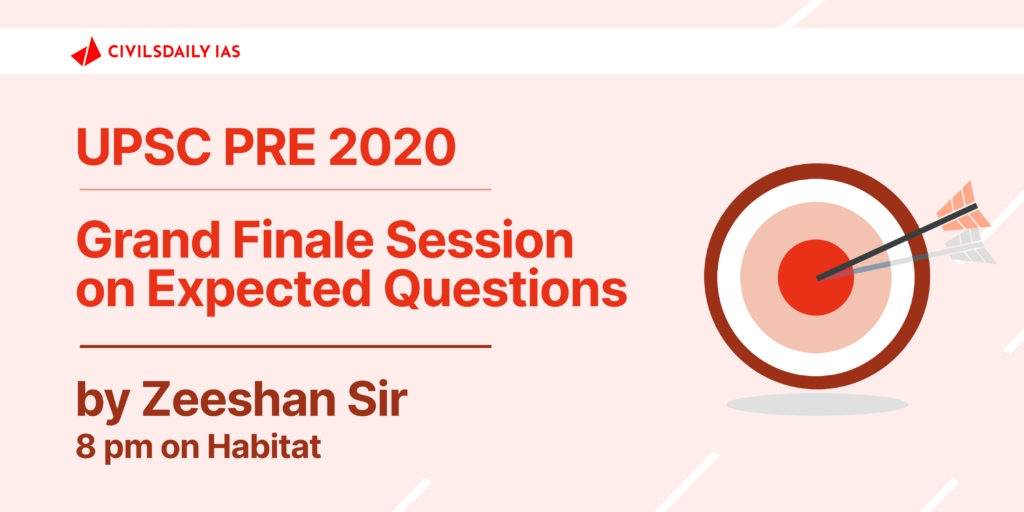 CIVILSDAILY IAS

UPSC PRE 2020

Grand Finale Session on Expected Questions

by Zeeshan Sir
8 pm on Habitat